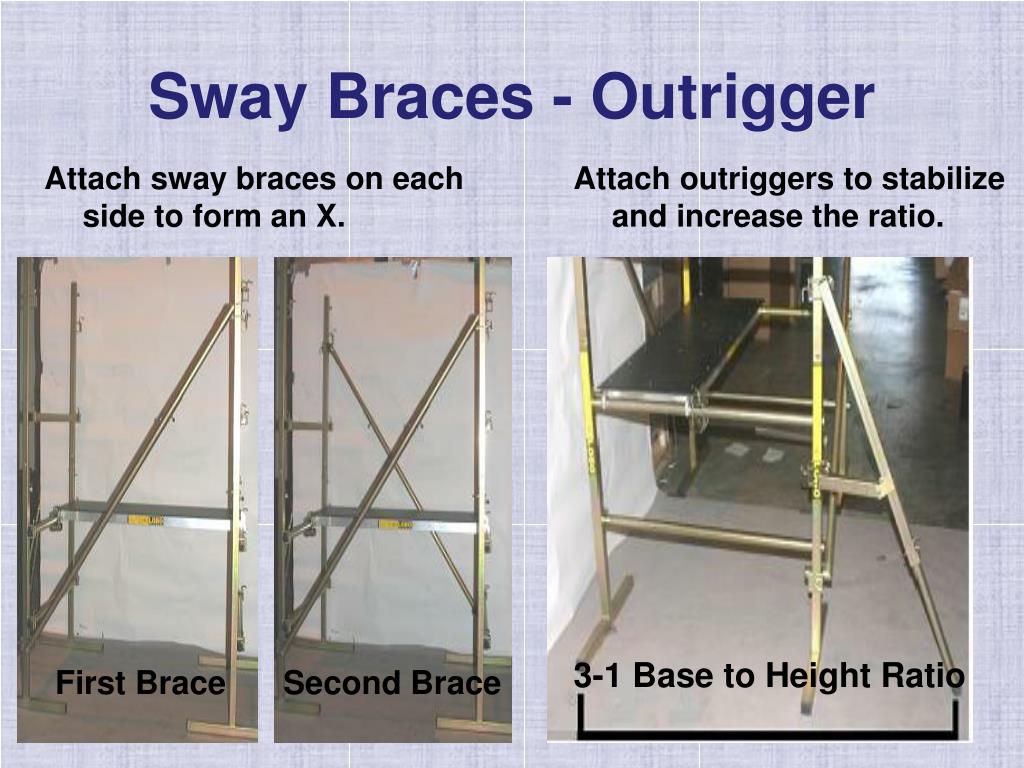 Sway Braces - Outrigger

Attach sway braces on each side to form an X.

Attach outriggers to stabilize and increase the ratio.

First Brace

Second Brace

3-1 Base to Height Ratio